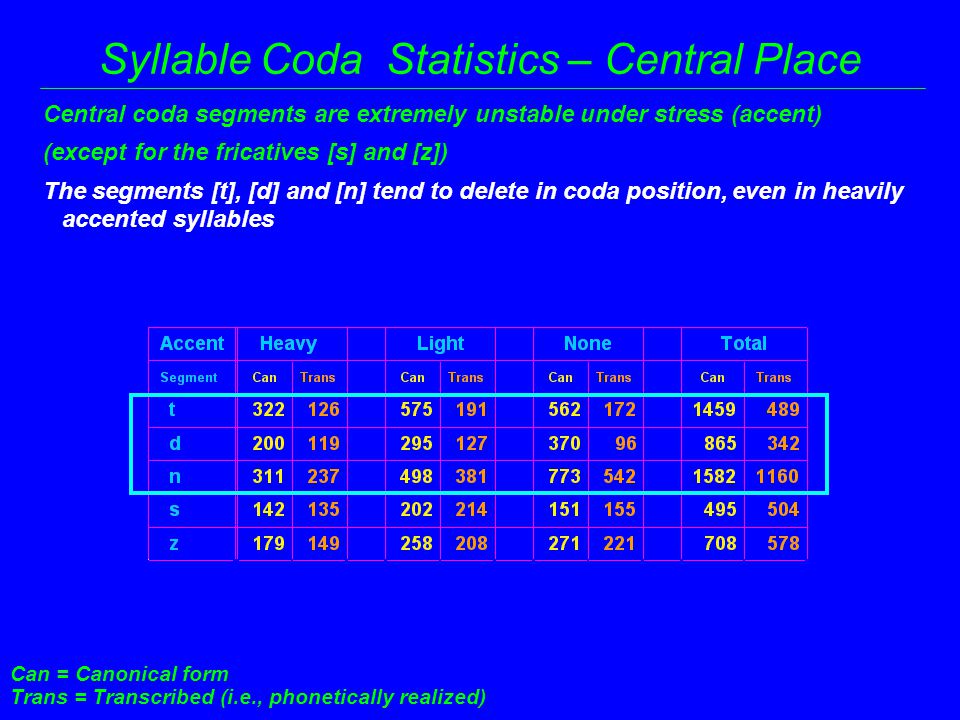 Syllable Coda Statistics – Central Place

Central coda segments are extremely unstable under stress (accent)

(except for the fricatives [s] and [z])

The segments [t], [d] and [n] tend to delete in coda position, even in heavily accented syllables

| Accent | Heavy | | Light | | None | | Total | |
|---|---|---|---|---|---|---|---|---|
| Segment | Can | Trans | Can | Trans | Can | Trans | Can | Trans |
| t | 322 | 126 | 575 | 191 | 562 | 172 | 1459 | 489 |
| d | 200 | 119 | 295 | 127 | 370 | 96 | 865 | 342 |
| n | 311 | 237 | 498 | 381 | 773 | 542 | 1582 | 1160 |
| s | 142 | 135 | 202 | 214 | 151 | 155 | 495 | 504 |
| z | 179 | 149 | 258 | 208 | 271 | 221 | 708 | 578 |

Can = Canonical form
Trans = Transcribed (i.e., phonetically realized)